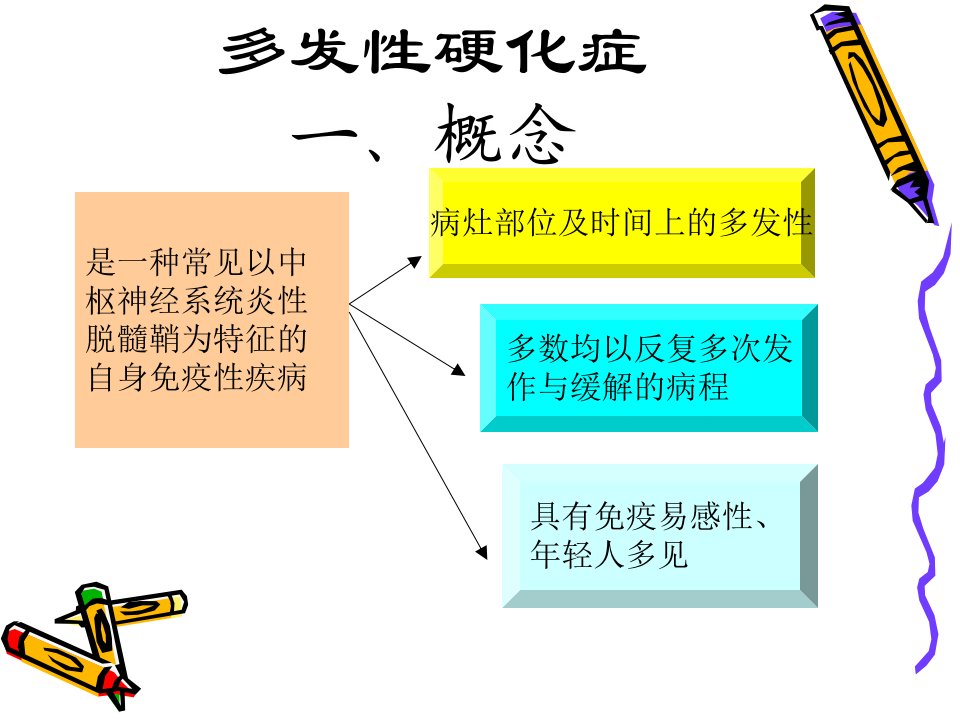 多发性硬化症

一、概念

是一种常见以中枢神经系统炎性脱髓鞘为特征的自身免疫性疾病

病灶部位及时间上的多发性

多数均以反复多次发作与缓解的病程

具有免疫易感性、年轻人多见